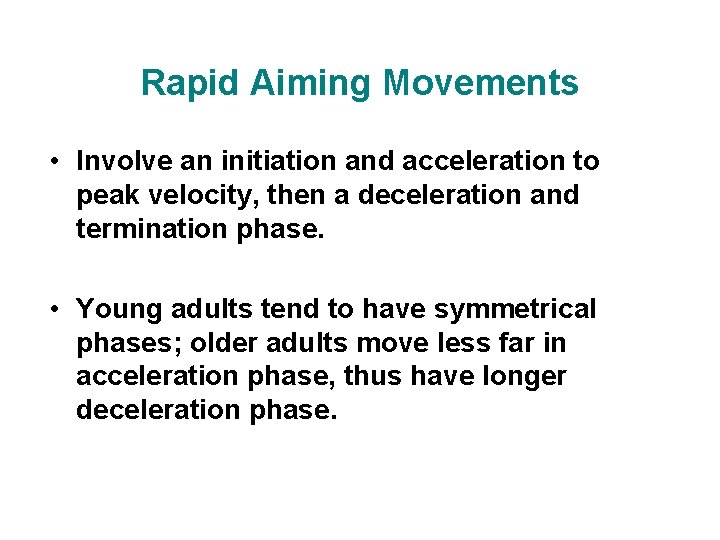 Rapid Aiming Movements

• Involve an initiation and acceleration to peak velocity, then a deceleration and termination phase.

• Young adults tend to have symmetrical phases; older adults move less far in acceleration phase, thus have longer deceleration phase.